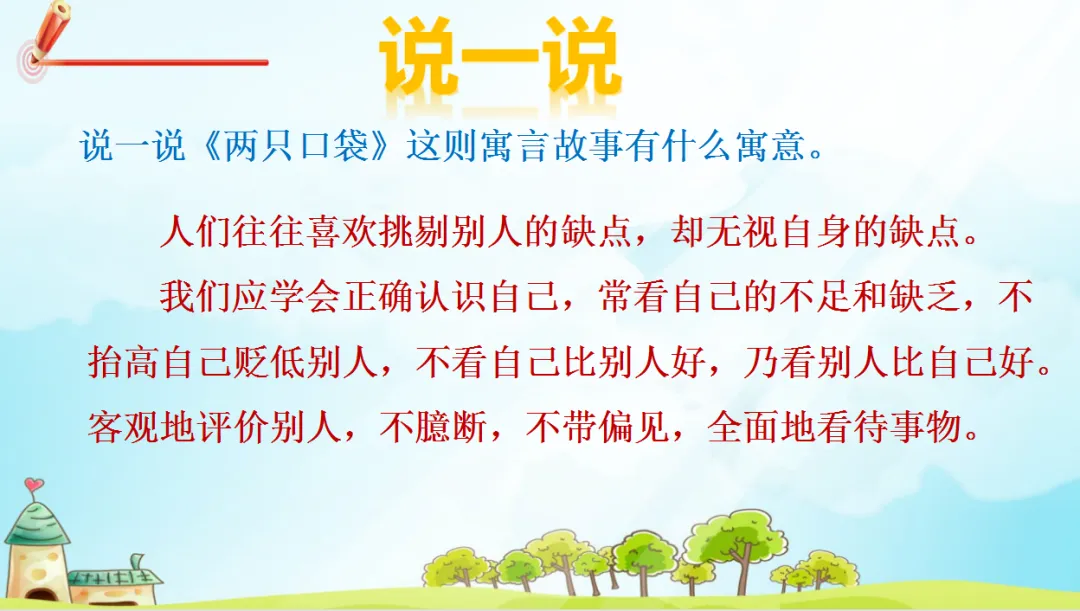 说一说

说一说《两只口袋》这则寓言故事有什么寓意。

人们往往喜欢挑剔别人的缺点，却无视自身的缺点。

我们应学会正确认识自己，常看自己的不足和缺乏，不抬高自己贬低别人，不看自己比别人好，乃看别人比自己好。客观地评价别人，不臆断，不带偏见，全面地看待事物。